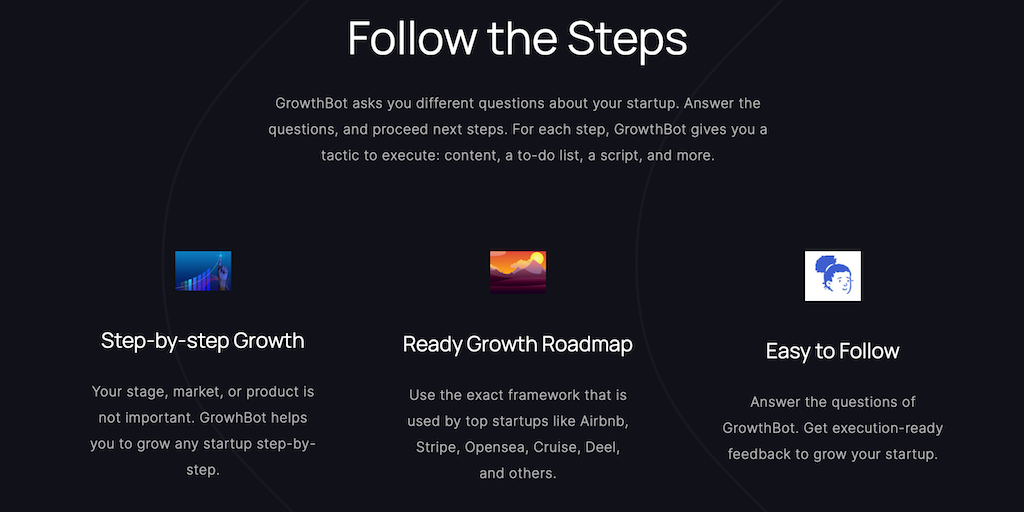 Follow the Steps

GrowthBot asks you different questions about your startup. Answer the questions, and proceed next steps. For each step, GrowthBot gives you a tactic to execute: content, a to-do list, a script, and more.

Step-by-step Growth

Your stage, market, or product is not important. GrowhBot helps you to grow any startup step-by-step.

Ready Growth Roadmap

Use the exact framework that is used by top startups like Airbnb, Stripe, Opensea, Cruise, Deel, and others.

Easy to Follow

Answer the questions of GrowthBot. Get execution-ready feedback to grow your startup.